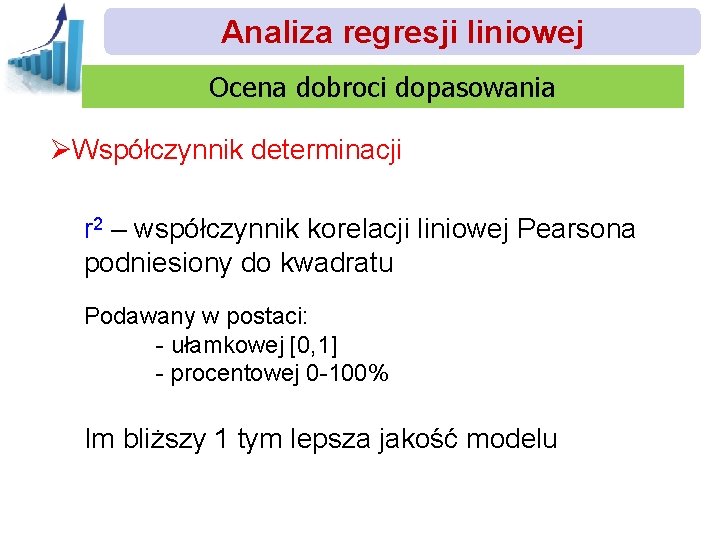 Analiza regresji liniowej

Ocena dobroci dopasowania

➢Współczynnik determinacji

$r^2$ – współczynnik korelacji liniowej Pearsona podniesiony do kwadratu

Podawany w postaci:
- ułamkowej [0,1]
- procentowej 0-100%

Im bliższy 1 tym lepsza jakość modelu